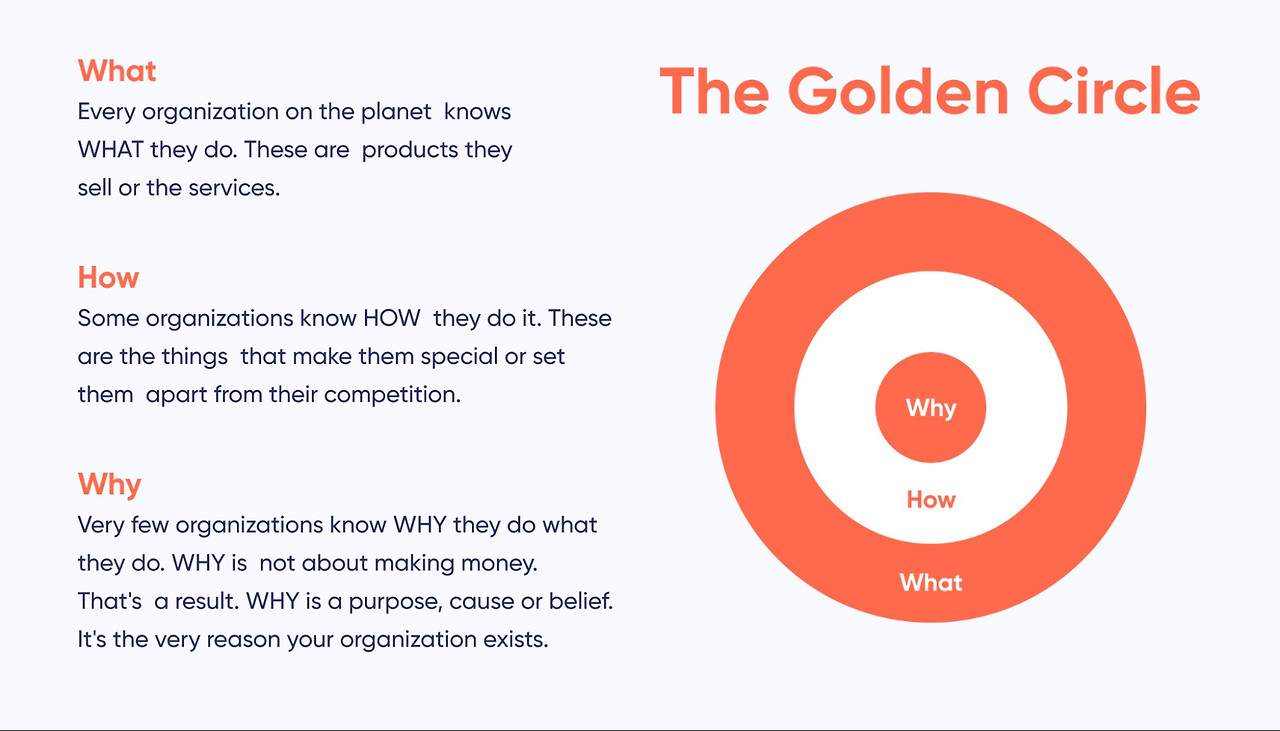 What
Every organization on the planet knows WHAT they do. These are products they sell or the services.

How
Some organizations know HOW they do it. These are the things that make them special or set them apart from their competition.

Why
Very few organizations know WHY they do what they do. WHY is not about making money. That's a result. WHY is a purpose, cause or belief. It's the very reason your organization exists.

The Golden Circle

Why
How
What